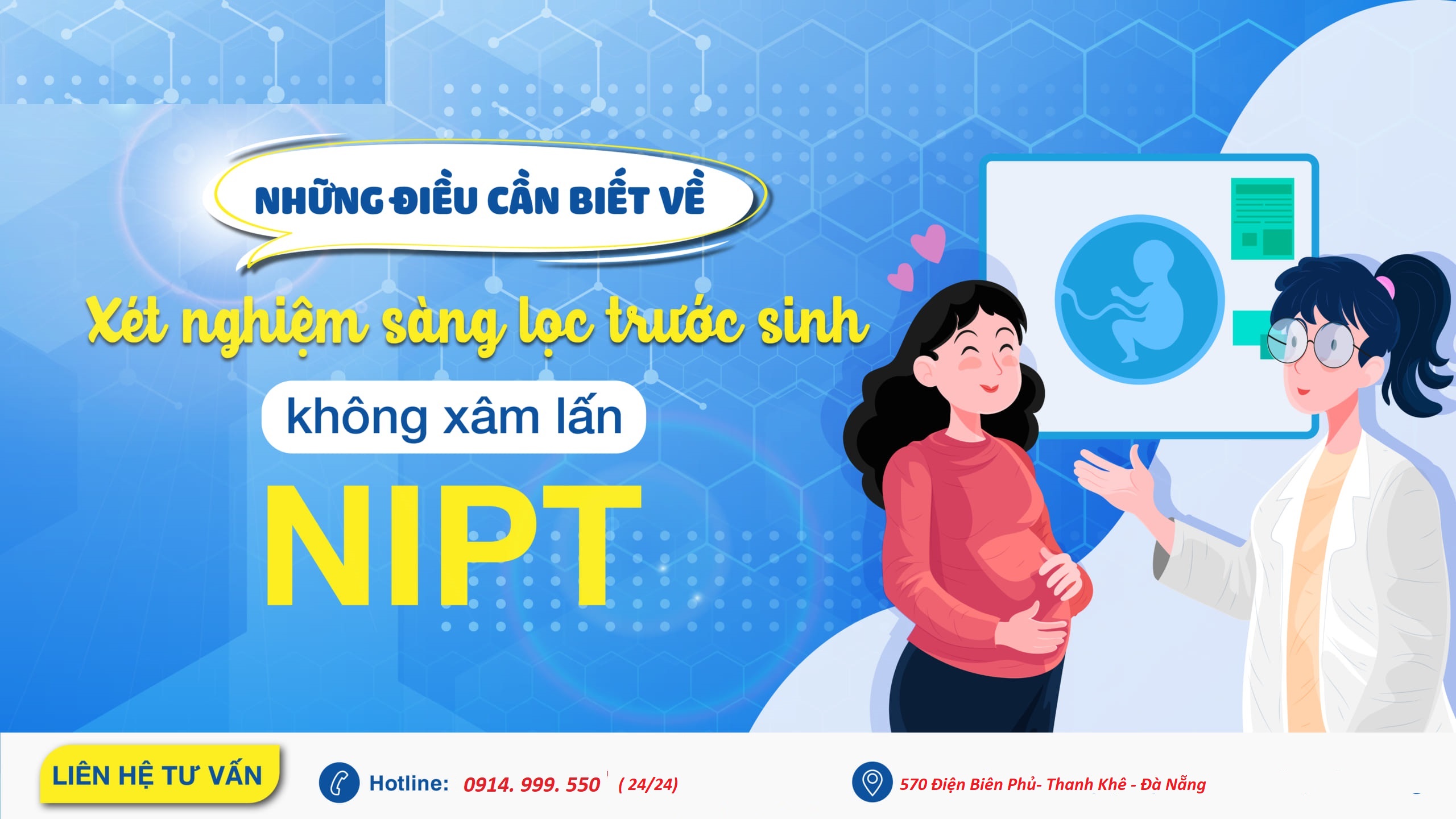 NHỮNG ĐIỀU CẦN BIẾT VỀ

Xét nghiệm sàng lọc trước sinh

không xâm lấn

NIPT

LIÊN HỆ TƯ VẤN

Hotline: 0914. 999. 550 ( 24/24)

570 Điện Biên Phủ- Thanh Khê - Đà Nẵng